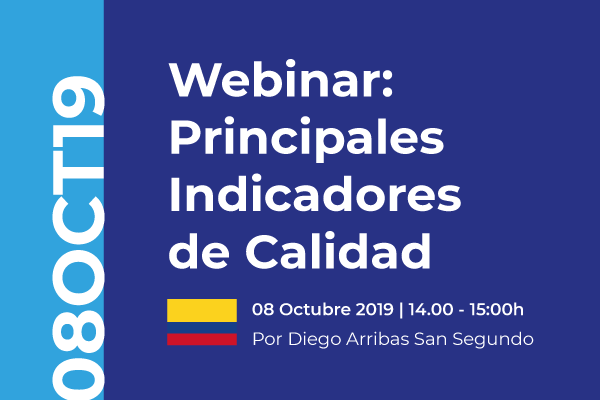 08OCT19

Webinar: Principales Indicadores de Calidad

08 Octubre 2019 | 14.00 - 15:00h

Por Diego Arribas San Segundo